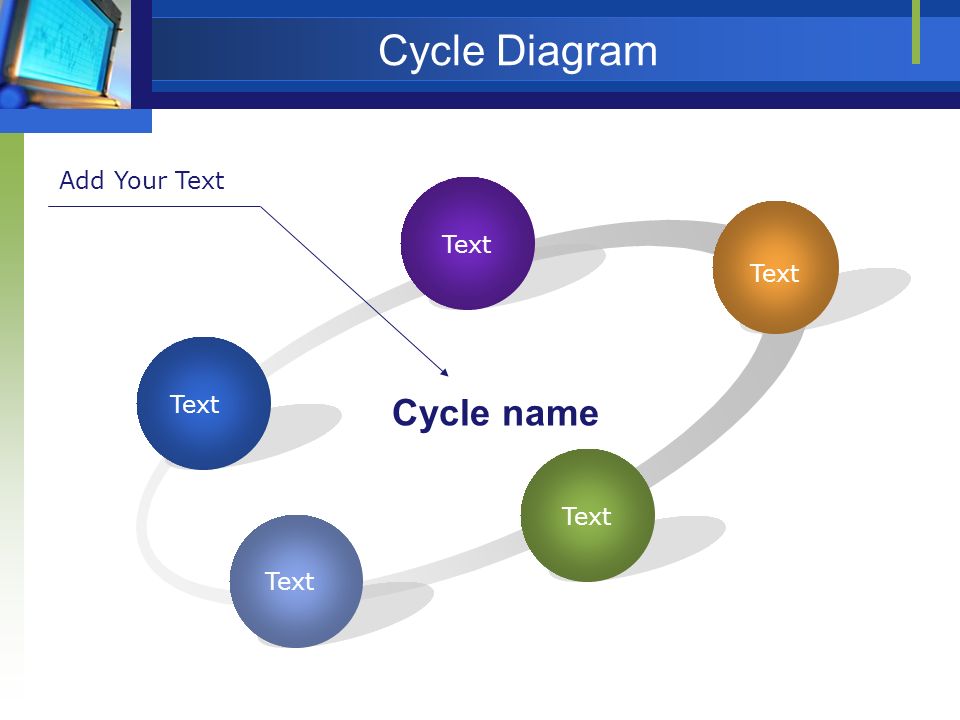 Cycle Diagram

Add Your Text

Text

Text

Text

Cycle name

Text

Text